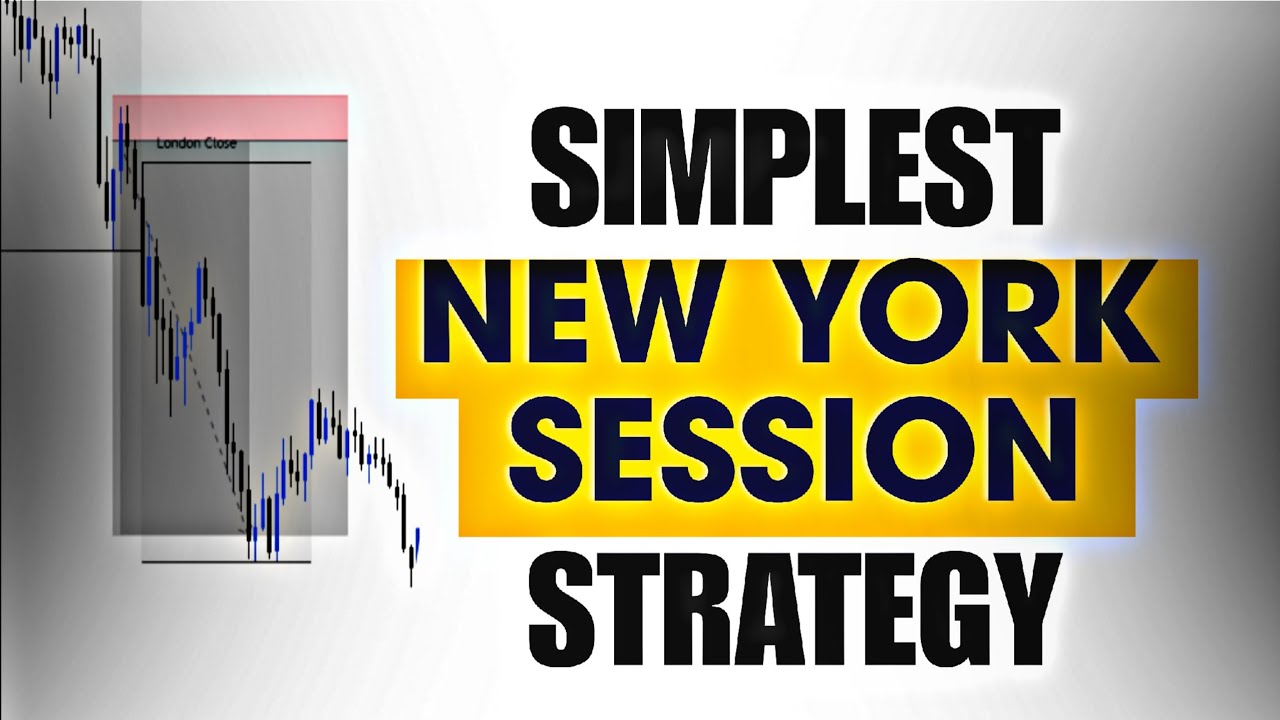 London Close

SIMPLEST
NEW YORK
SESSION
STRATEGY